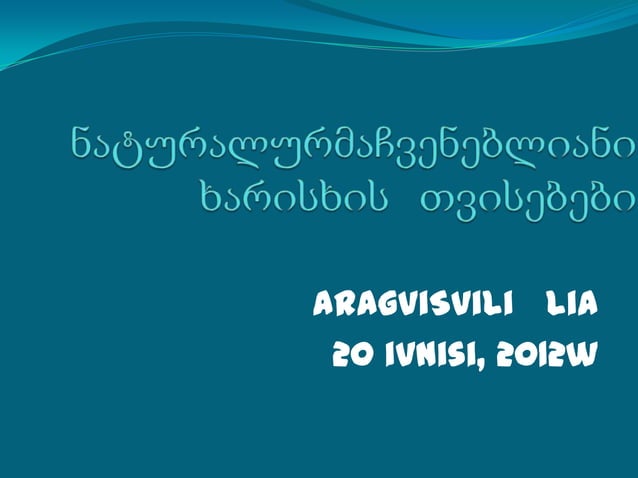 ნატურალურმაჩვენებლიანი ხარისხის თვისებები

ARAGVISVILI LIA
20 IVNISI, 2012W